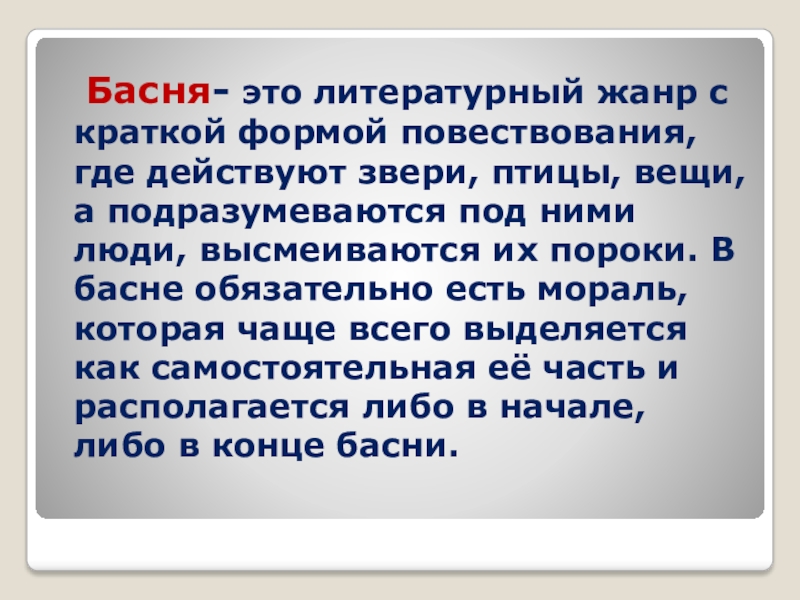 Басня- это литературный жанр с краткой формой повествования, где действуют звери, птицы, вещи, а подразумеваются под ними люди, высмеиваются их пороки. В басне обязательно есть мораль, которая чаще всего выделяется как самостоятельная её часть и располагается либо в начале, либо в конце басни.